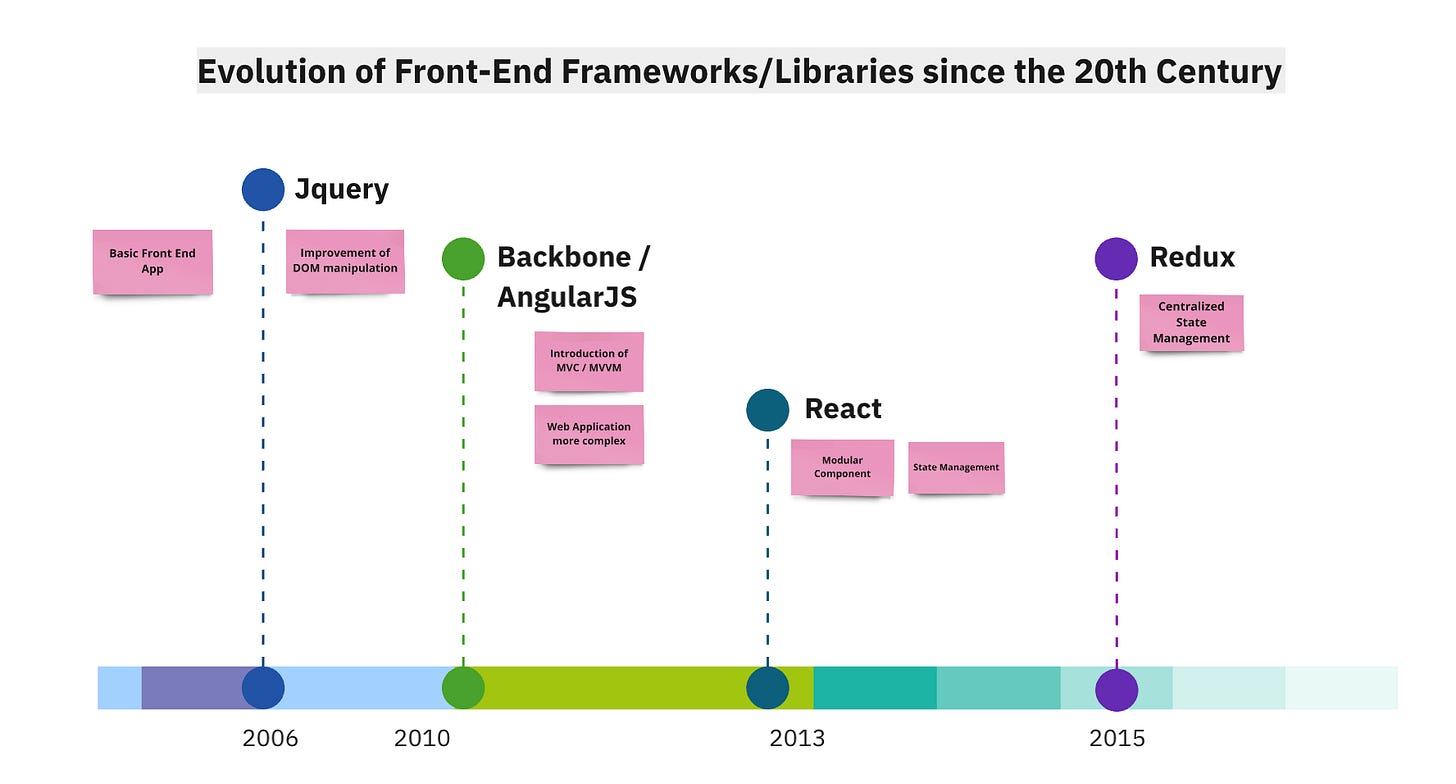 Evolution of Front-End Frameworks/Libraries since the 20th Century

Basic Front End App

Jquery

Improvement of DOM manipulation

Backbone / AngularJS

Introduction of MVC / MVVM

Web Application more complex

React

Modular Component

State Management

Redux

Centralized State Management

2006

2010

2013

2015